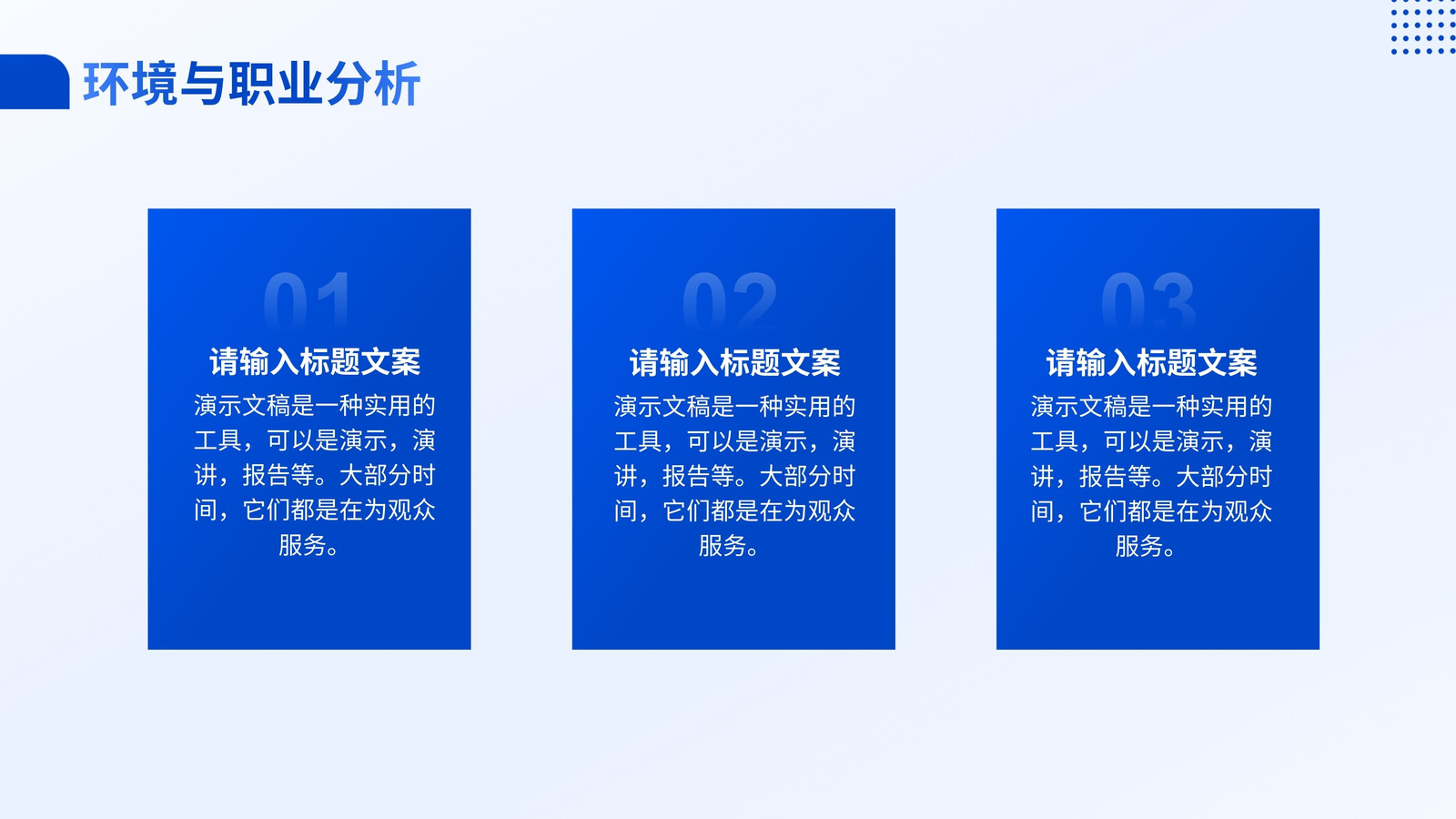 环境与职业分析

01
请输入标题文案
演示文稿是一种实用的工具，可以是演示，演讲，报告等。大部分时间，它们都是在为观众服务。

02
请输入标题文案
演示文稿是一种实用的工具，可以是演示，演讲，报告等。大部分时间，它们都是在为观众服务。

03
请输入标题文案
演示文稿是一种实用的工具，可以是演示，演讲，报告等。大部分时间，它们都是在为观众服务。